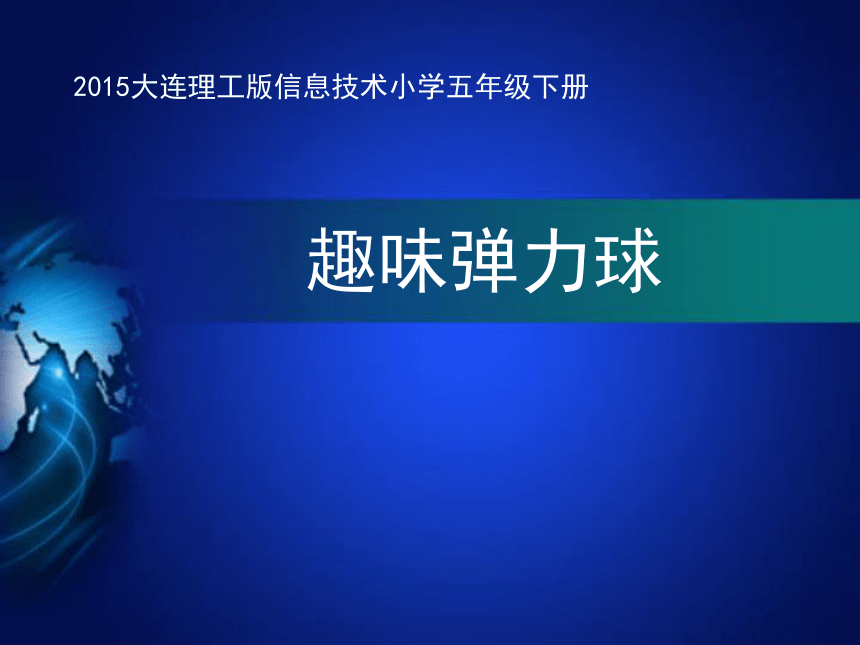 2015大连理工版信息技术小学五年级下册

趣味弹力球